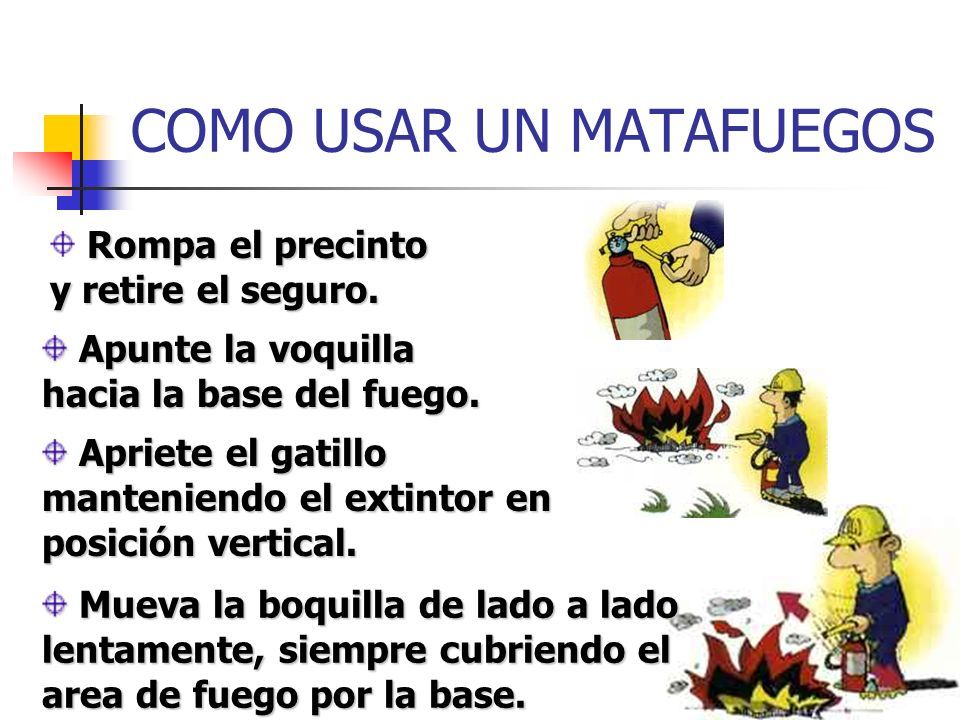 COMO USAR UN MATAFUEGOS

Rompa el precinto y retire el seguro.

Apunte la voquilla hacia la base del fuego.

Apriete el gatillo manteniendo el extintor en posición vertical.

Mueva la boquilla de lado a lado lentamente, siempre cubriendo el area de fuego por la base.